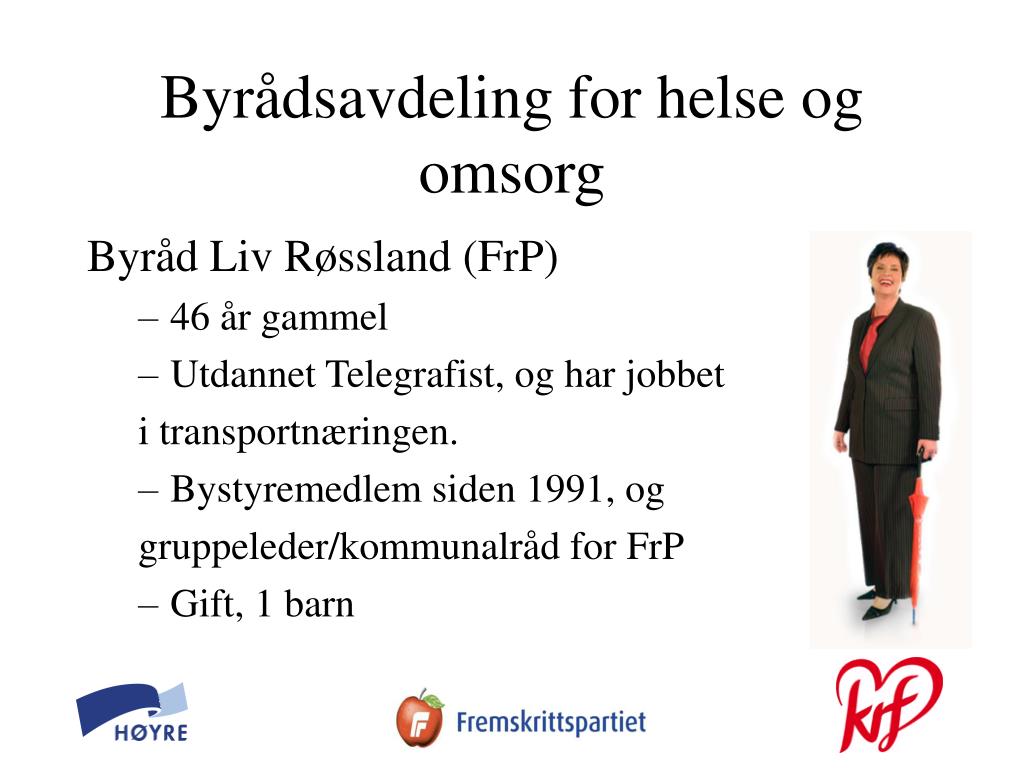 Byrådsavdeling for helse og omsorg

Byråd Liv Røssland (FrP)
– 46 år gammel
– Utdannet Telegrafist, og har jobbet i transportnæringen.
– Bystyremedlem siden 1991, og gruppeleder/kommunalråd for FrP
– Gift, 1 barn

HØYRE

F Fremskrittspartiet

KrF